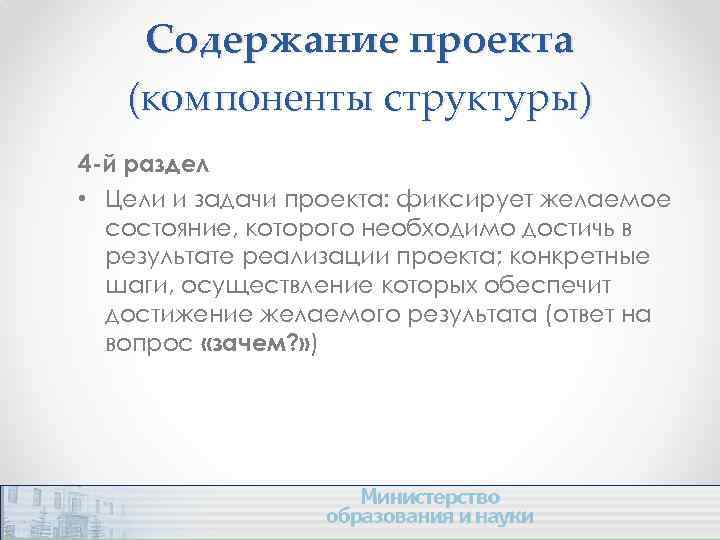 Содержание проекта (компоненты структуры)

4-й раздел

• Цели и задачи проекта: фиксирует желаемое состояние, которого необходимо достичь в результате реализации проекта; конкретные шаги, осуществление которых обеспечит достижение желаемого результата (ответ на вопрос «зачем?»)

Министерство образования и науки